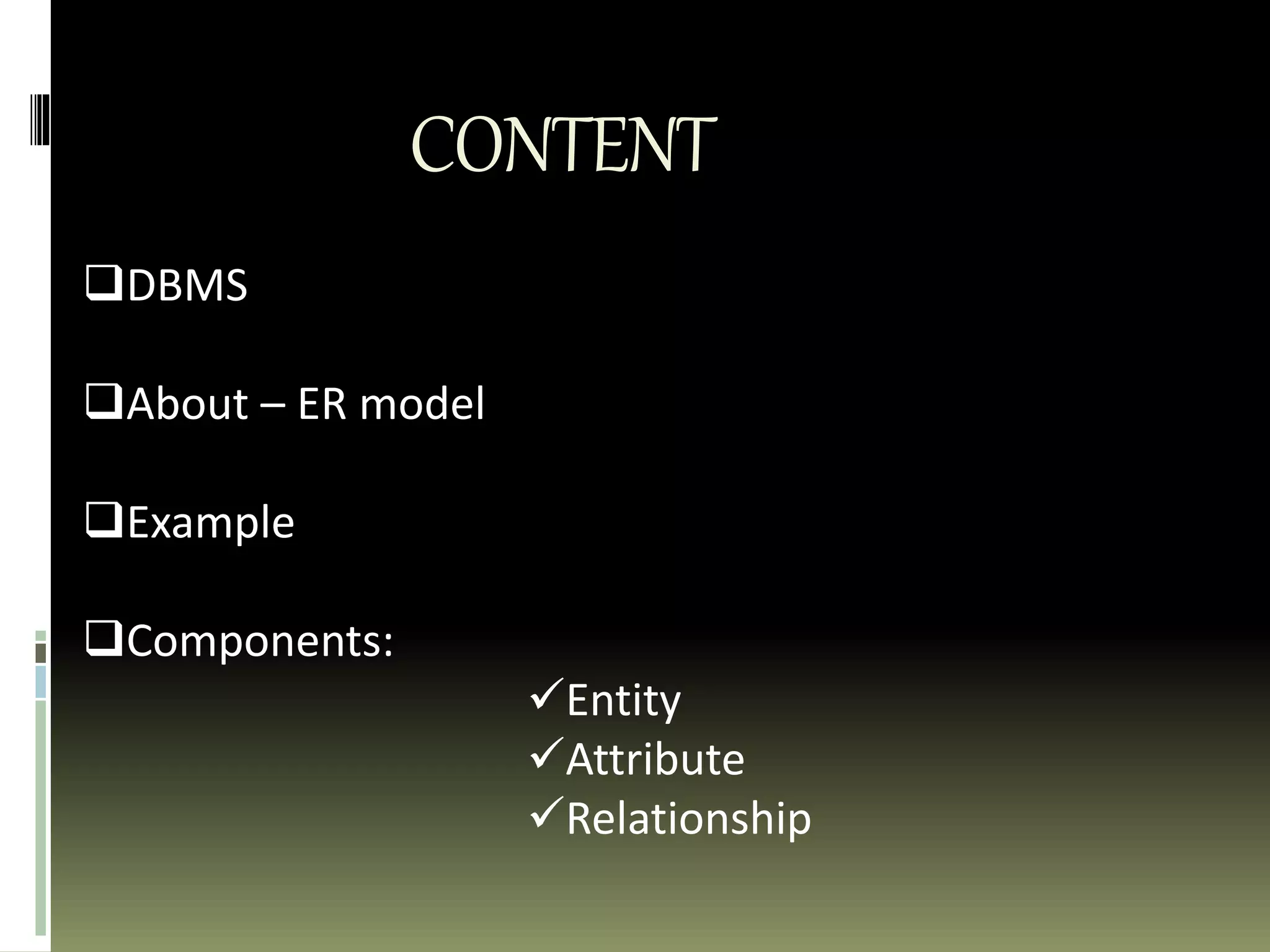 CONTENT

❑DBMS

❑About – ER model

❑Example

❑Components:

✓Entity
✓Attribute
✓Relationship